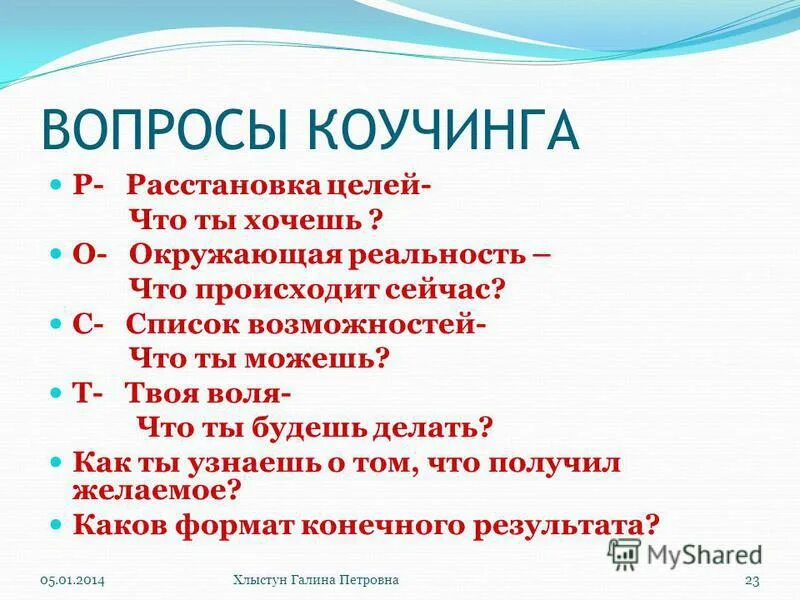 ВОПРОСЫ КОУЧИНГА

Р- Расстановка целей-
Что ты хочешь ?

О- Окружающая реальность –
Что происходит сейчас?

С- Список возможностей-
Что ты можешь?

Т- Твоя воля-
Что ты будешь делать?

Как ты узнаешь о том, что получил желаемое?

Каков формат конечного результата?

MyShared

05.01.2014 Хлыстун Галина Петровна 23